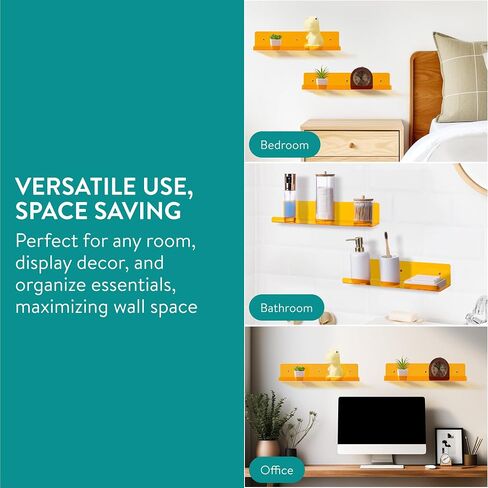 VERSATILE USE, SPACE SAVING

Perfect for any room, display decor, and organize essentials, maximizing wall space

Bedroom

Bathroom

Office